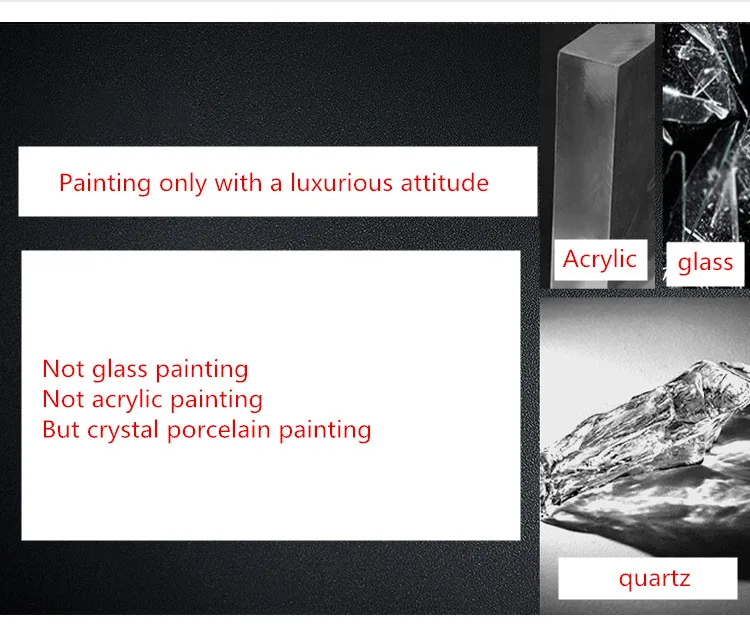 Painting only with a luxurious attitude

Not glass painting
Not acrylic painting
But crystal porcelain painting

Acrylic

glass

quartz